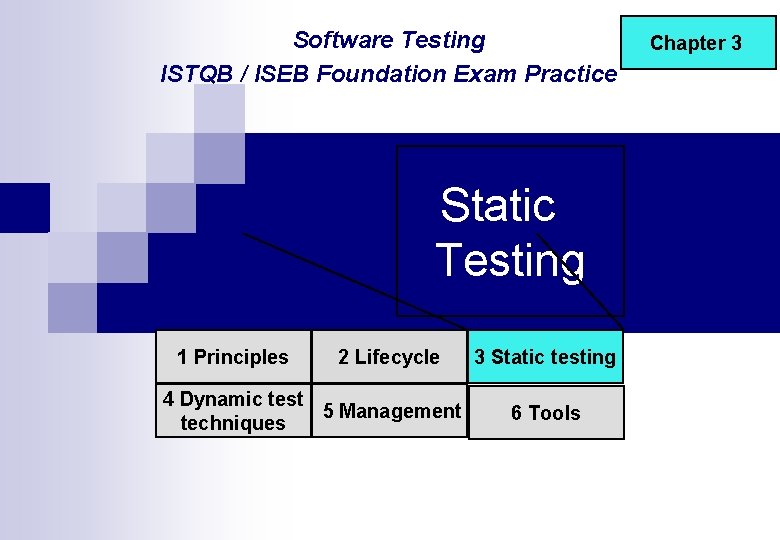 Software Testing
ISTQB / ISEB Foundation Exam Practice

Chapter 3

Static Testing

| 1 Principles | 2 Lifecycle | 3 Static testing |
|---|---|---|
| 4 Dynamic test techniques | 5 Management | 6 Tools |